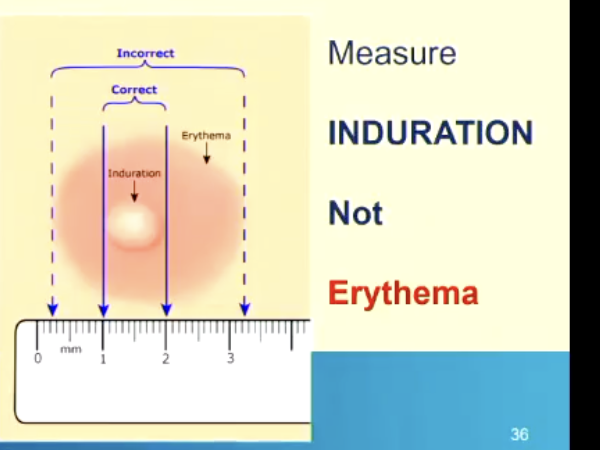 Incorrect

Correct

Erythema

Induration

0 mm 1 2 3

Measure

INDURATION

Not

Erythema

36